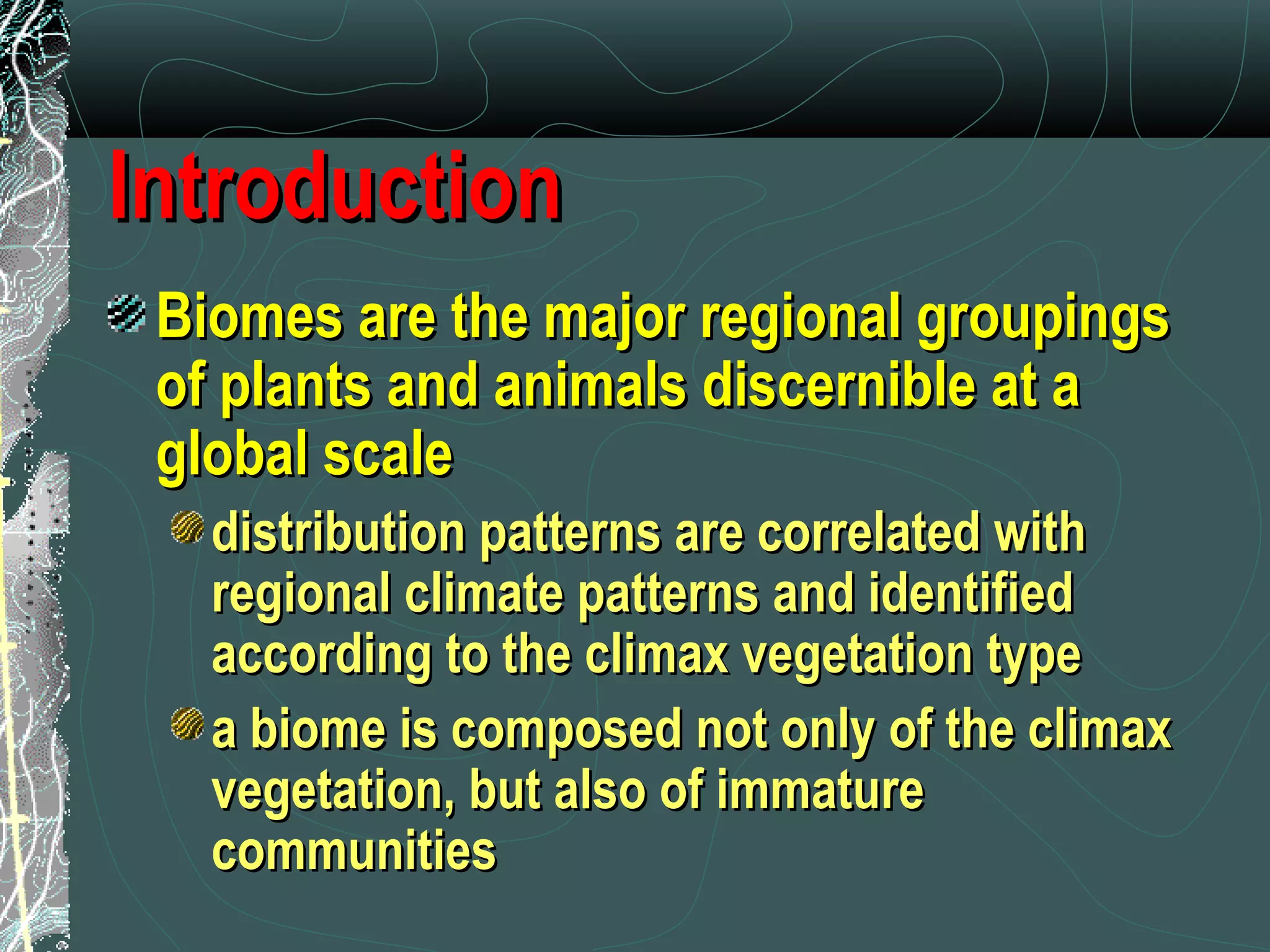 Introduction

Biomes are the major regional groupings of plants and animals discernible at a global scale

distribution patterns are correlated with regional climate patterns and identified according to the climax vegetation type

a biome is composed not only of the climax vegetation, but also of immature communities